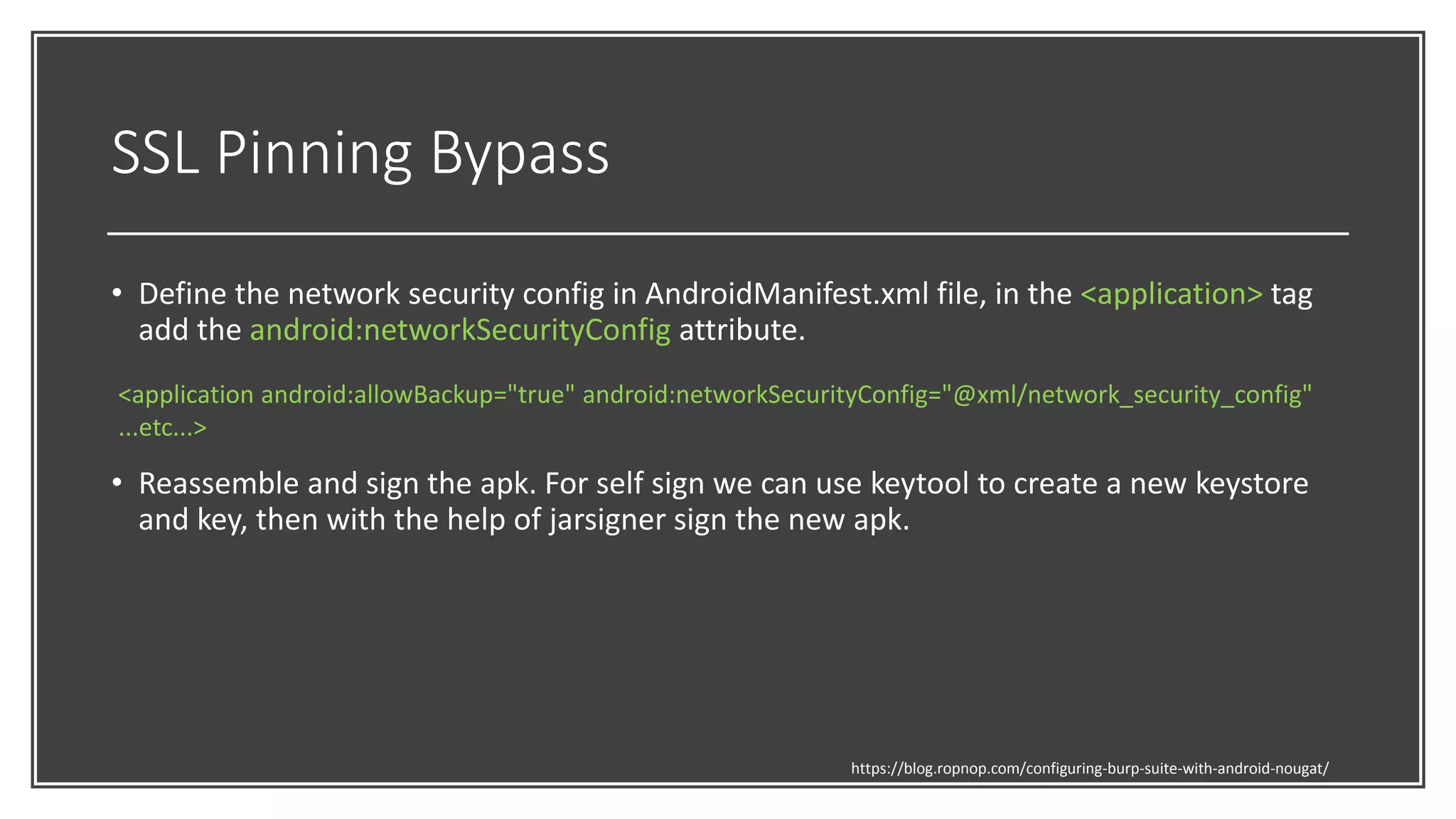 SSL Pinning Bypass

• Define the network security config in AndroidManifest.xml file, in the <application> tag add the android:networkSecurityConfig attribute.

<application android:allowBackup="true" android:networkSecurityConfig="@xml/network_security_config" ...etc...>

• Reassemble and sign the apk. For self sign we can use keytool to create a new keystore and key, then with the help of jarsigner sign the new apk.

https://blog.ropnop.com/configuring-burp-suite-with-android-nougat/